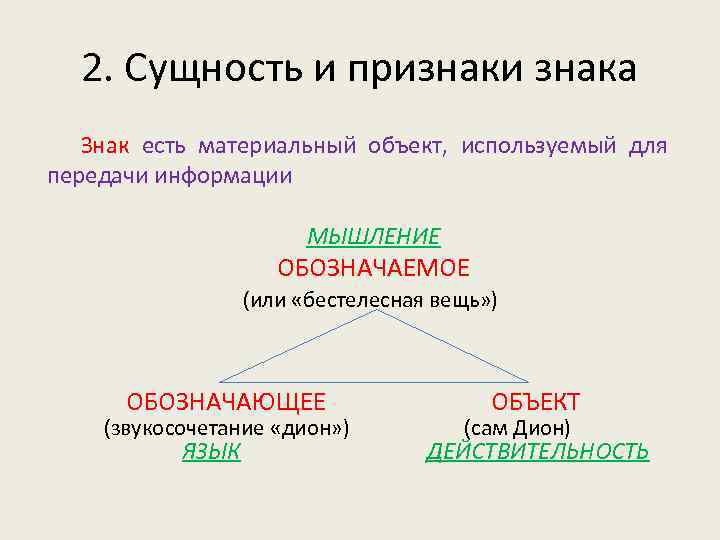 2. Сущность и признаки знака

Знак есть материальный объект, используемый для передачи информации

МЫШЛЕНИЕ
ОБОЗНАЧАЕМОЕ
(или «бестелесная вещь»)

ОБОЗНАЧАЮЩЕЕ
(звукосочетание «дион»)
ЯЗЫК

ОБЪЕКТ
(сам Дион)
ДЕЙСТВИТЕЛЬНОСТЬ